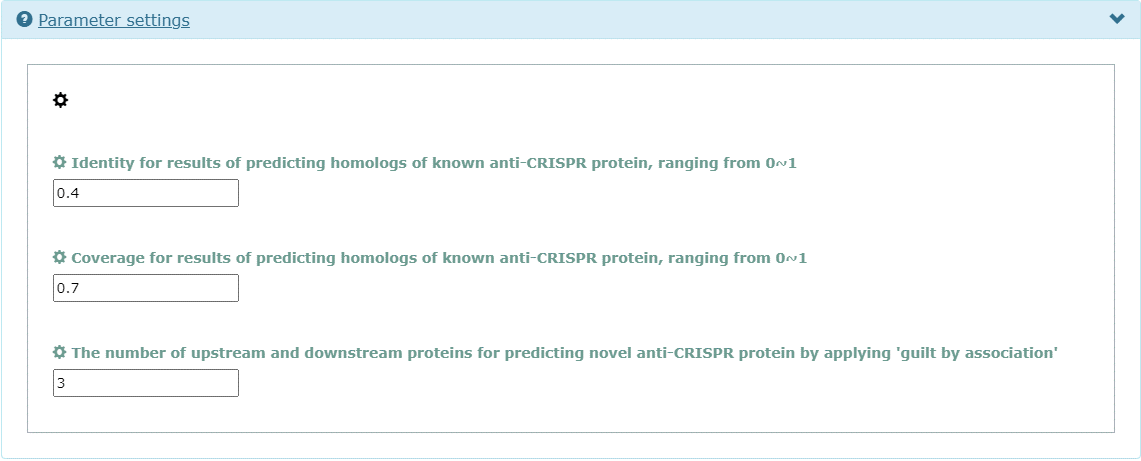 Parameter settings

Identity for results of predicting homologs of known anti-CRISPR protein, ranging from 0~1

0.4

Coverage for results of predicting homologs of known anti-CRISPR protein, ranging from 0~1

0.7

The number of upstream and downstream proteins for predicting novel anti-CRISPR protein by applying 'guilt by association'

3